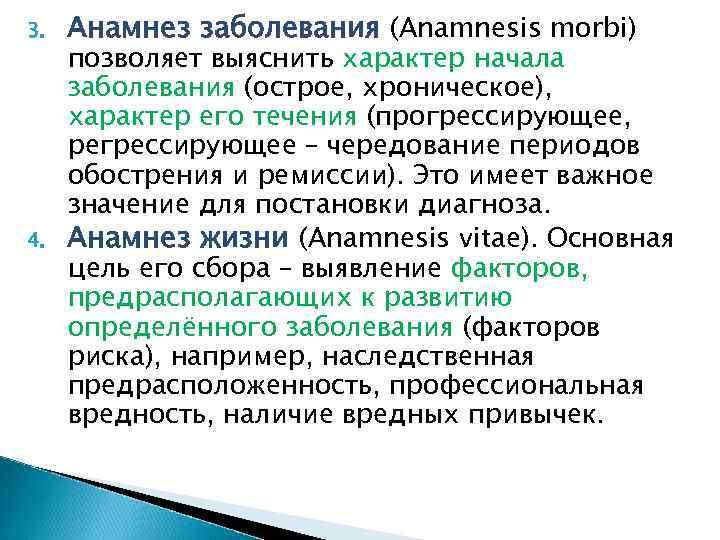 3. Анамнез заболевания (Anamnesis morbi) позволяет выяснить характер начала заболевания (острое, хроническое), характер его течения (прогрессирующее, регрессирующее – чередование периодов обострения и ремиссии). Это имеет важное значение для постановки диагноза.

4. Анамнез жизни (Anamnesis vitae). Основная цель его сбора – выявление факторов, предрасполагающих к развитию определённого заболевания (факторов риска), например, наследственная предрасположенность, профессиональная вредность, наличие вредных привычек.